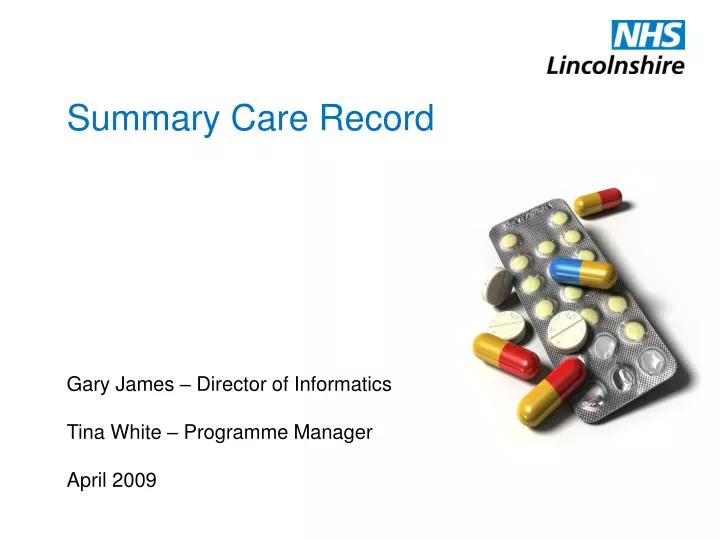 NHS
Lincolnshire

Summary Care Record

Gary James – Director of Informatics

Tina White – Programme Manager

April 2009